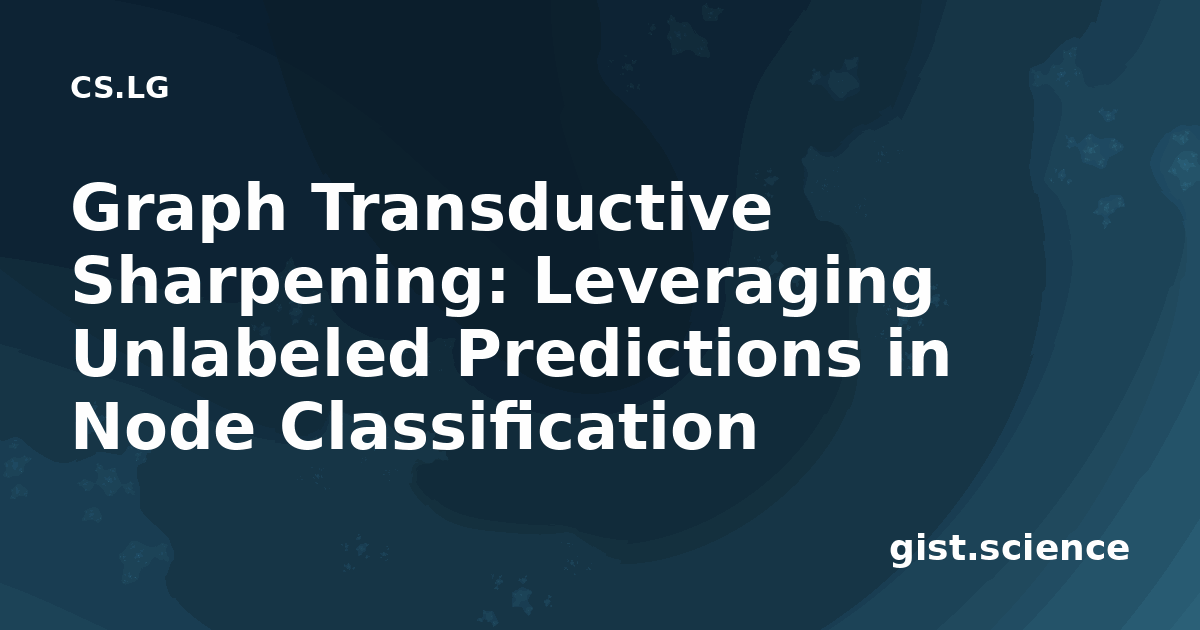 CS.LG

Graph Transductive Sharpening: Leveraging Unlabeled Predictions in Node Classification

gist.science